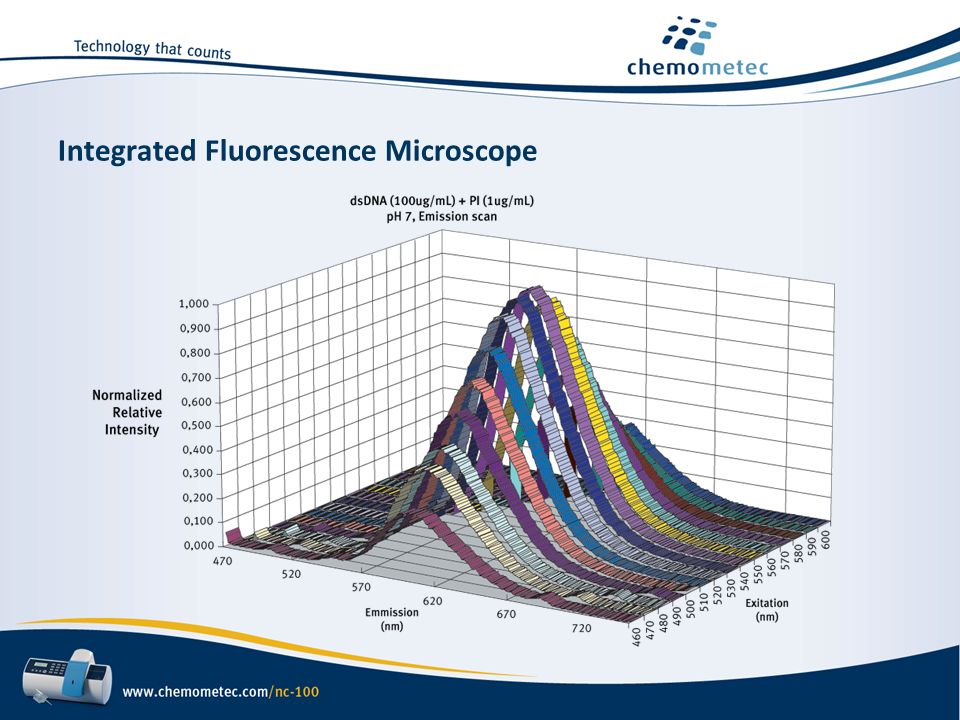 Technology that counts

chemometec

Integrated Fluorescence Microscope

dsDNA (100ug/mL) + PI (1ug/mL)
pH 7, Emission scan

Normalized Relative Intensity

1,000
0,900
0,800
0,700
0,600
0,500
0,400
0,300
0,200
0,100
0,000

470
520
570
620
670
720

Emmission (nm)

460
470
480
490
500
510
520
530
540
550
560
570
580
590
600

Exitation (nm)

www.chemometec.com/nc-100